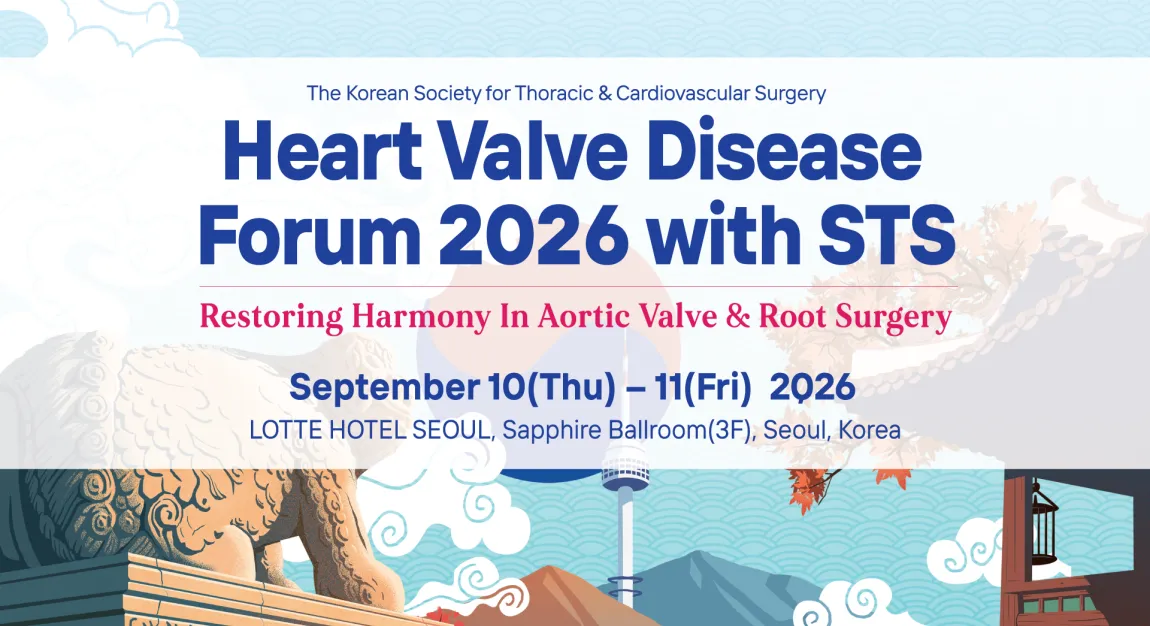 The Korean Society for Thoracic & Cardiovascular Surgery

Heart Valve Disease Forum 2026 with STS

Restoring Harmony In Aortic Valve & Root Surgery

September 10(Thu) – 11(Fri) 2026

LOTTE HOTEL SEOUL, Sapphire Ballroom(3F), Seoul, Korea